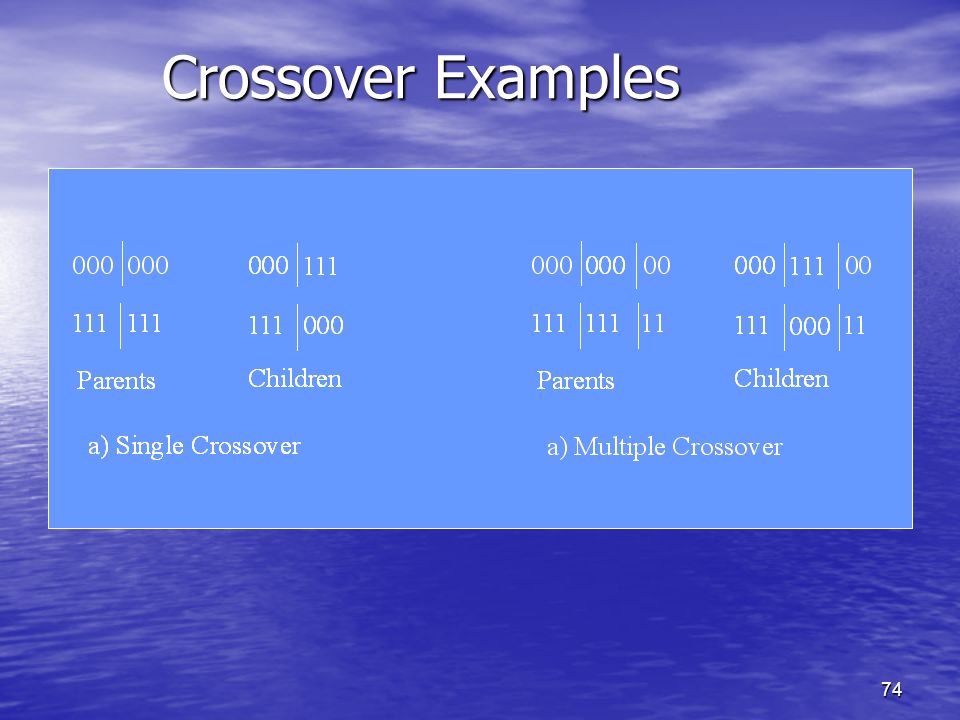 Crossover Examples

000 | 000
111 | 111
Parents

000 | 111
111 | 000
Children

a) Single Crossover

000 | 000 | 00
111 | 111 | 11
Parents

000 | 111 | 00
111 | 000 | 11
Children

a) Multiple Crossover

74